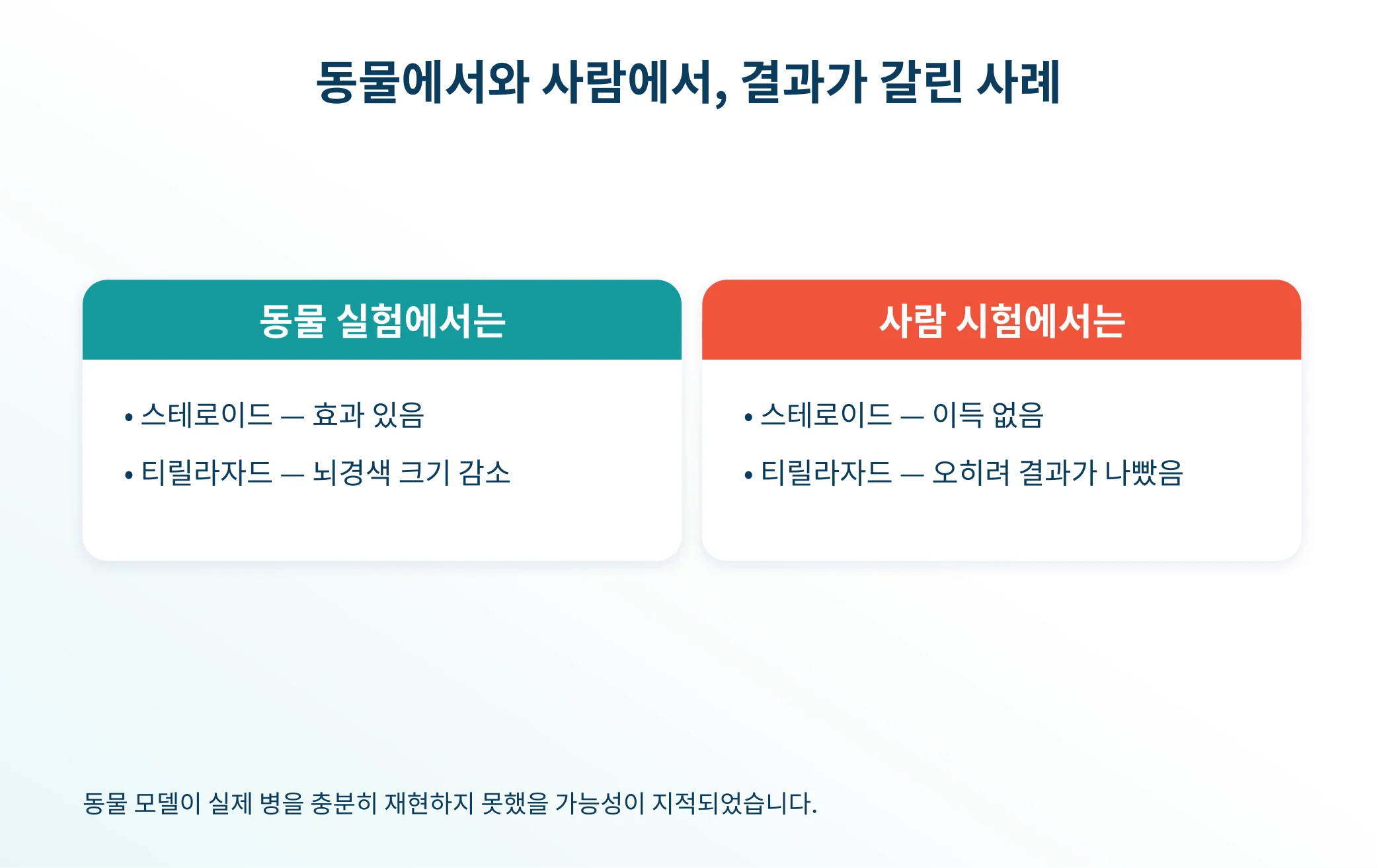 동물에서와 사람에서, 결과가 갈린 사례

동물 실험에서는

• 스테로이드 — 효과 있음
• 티릴라자드 — 뇌경색 크기 감소

사람 시험에서는

• 스테로이드 — 이득 없음
• 티릴라자드 — 오히려 결과가 나빴음

동물 모델이 실제 병을 충분히 재현하지 못했을 가능성이 지적되었습니다.